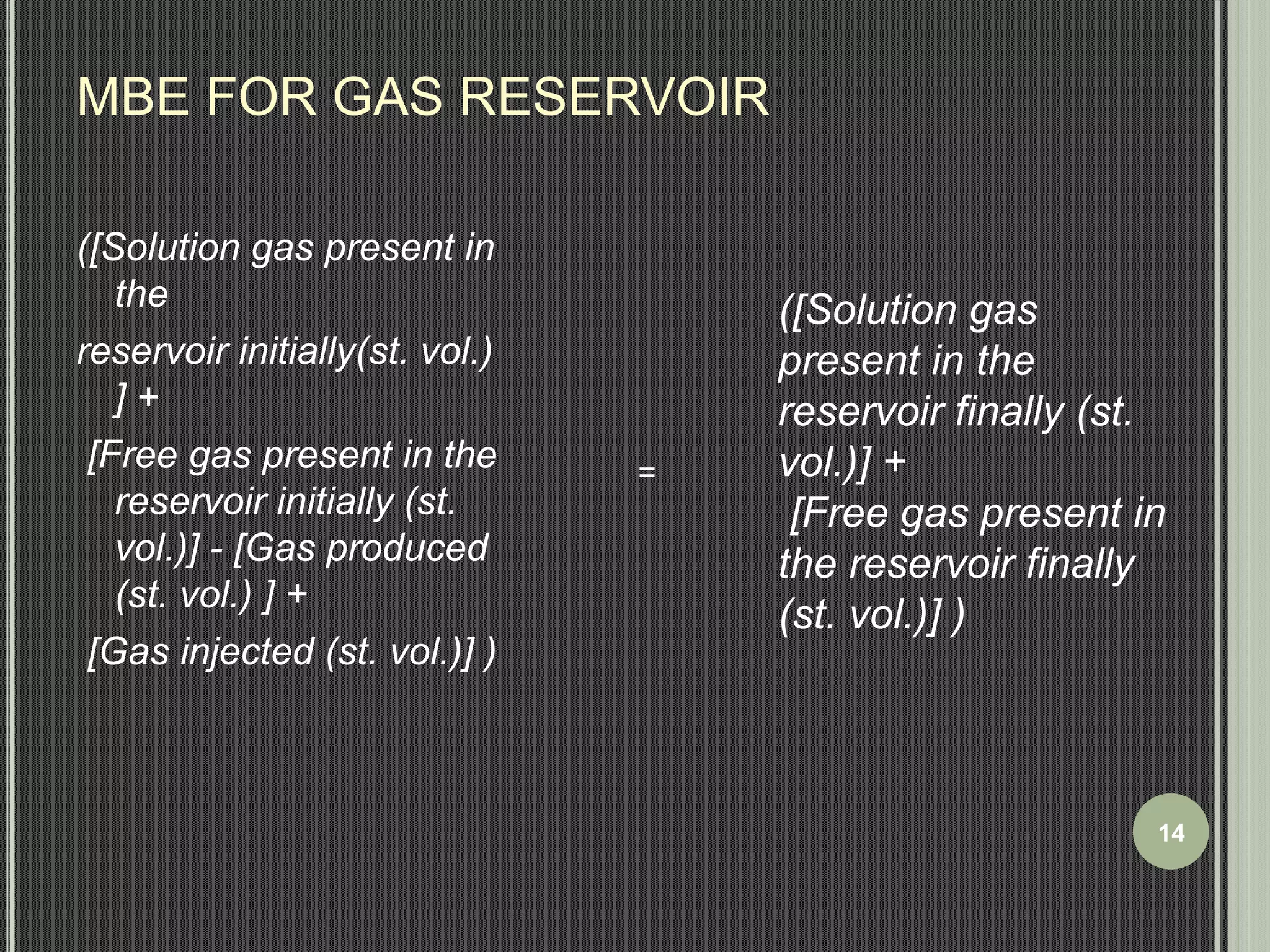 MBE FOR GAS RESERVOIR

([Solution gas present in the

reservoir initially(st. vol.) ] +

[Free gas present in the reservoir initially (st. vol.)] - [Gas produced (st. vol.) ] +

[Gas injected (st. vol.)] )

=

([Solution gas present in the reservoir finally (st. vol.)] +
[Free gas present in the reservoir finally (st. vol.)] )

14